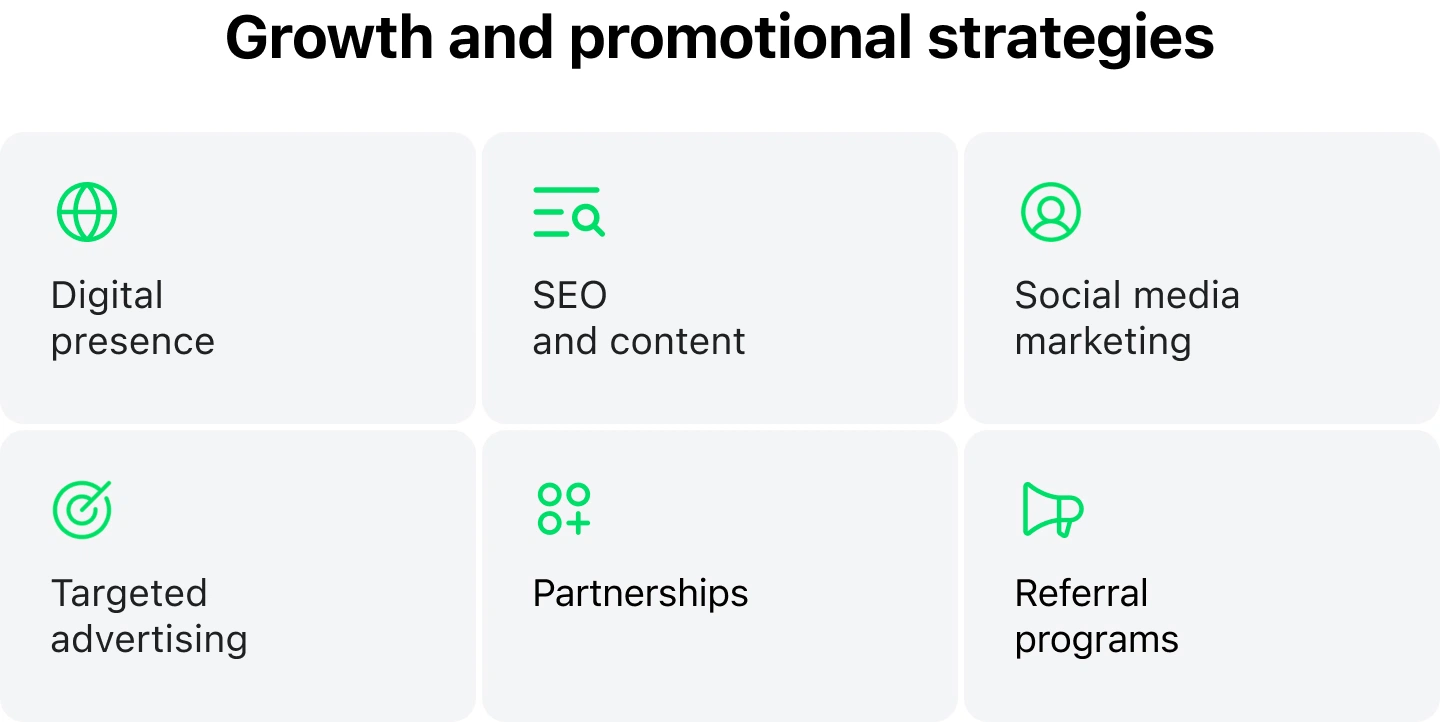 Growth and promotional strategies

Digital presence

SEO and content

Social media marketing

Targeted advertising

Partnerships

Referral programs